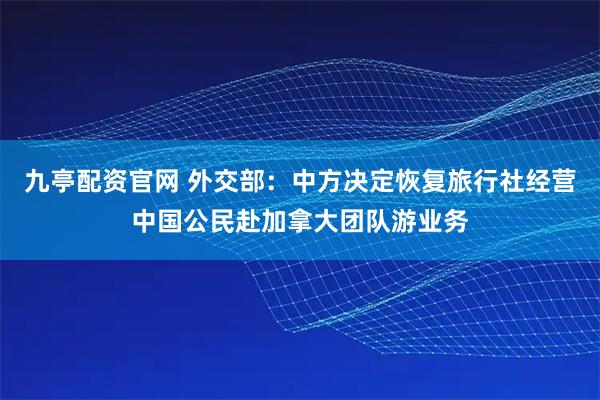 九亭配资官网 外交部：中方决定恢复旅行社经营中国公民赴加拿大团队游业务